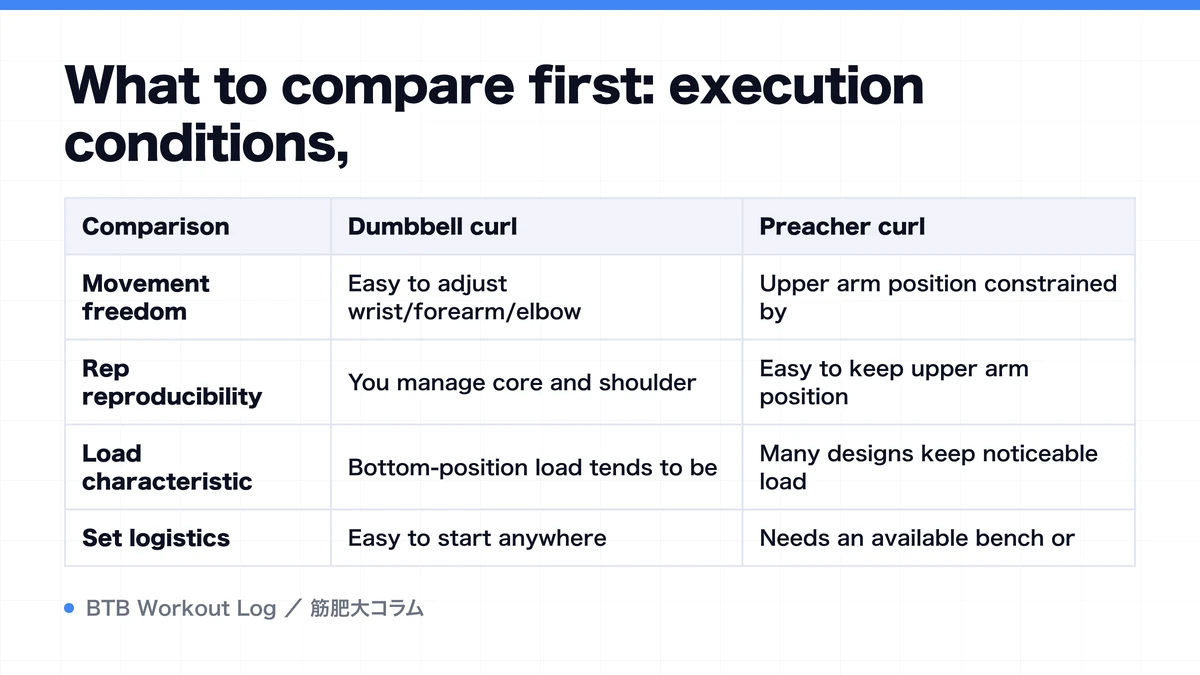 What to compare first: execution conditions,

| Comparison | Dumbbell curl | Preacher curl |
|---|---|---|
| Movement freedom | Easy to adjust wrist/forearm/elbow | Upper arm position constrained by |
| Rep reproducibility | You manage core and shoulder | Easy to keep upper arm position |
| Load characteristic | Bottom-position load tends to be | Many designs keep noticeable load |
| Set logistics | Easy to start anywhere | Needs an available bench or |

BTB Workout Log ／ 筋肥大コラム